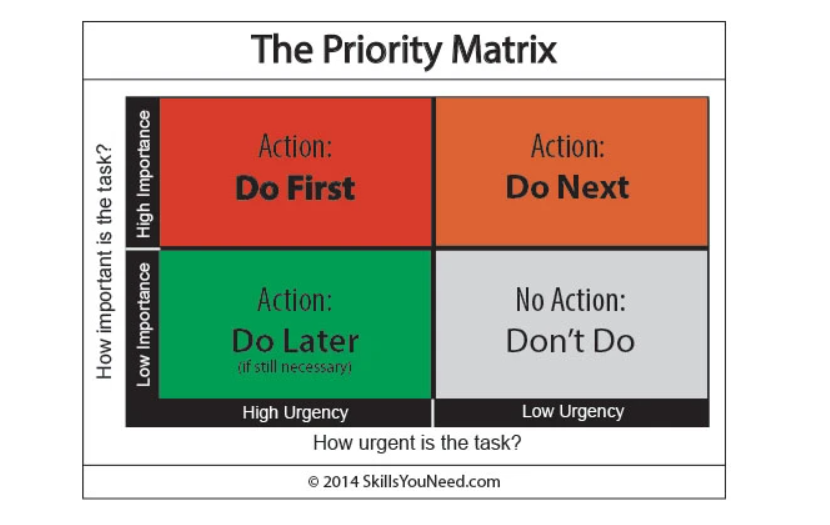 The Priority Matrix

How important is the task?

High Importance

Low Importance

Action:
Do First

Action:
Do Next

Action:
Do Later
(if still necessary)

No Action:
Don't Do

High Urgency

Low Urgency

How urgent is the task?

© 2014 SkillsYouNeed.com